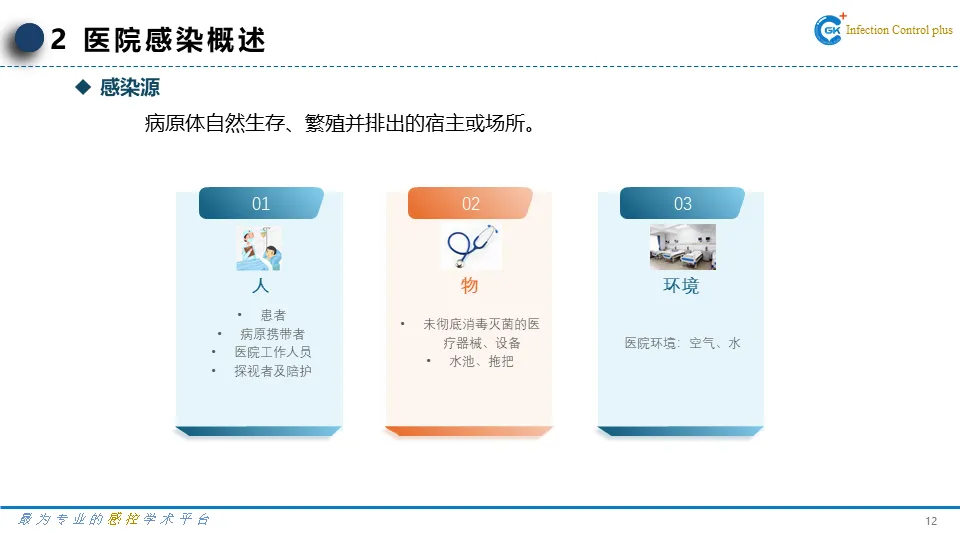 2 医院感染概述

GK Infection Control plus

◆ 感染源

病原体自然生存、繁殖并排出的宿主或场所。

01

人

• 患者
• 病原携带者
• 医院工作人员
• 探视者及陪护

02

物

• 未彻底消毒灭菌的医疗器械、设备
• 水池、拖把

03

环境

医院环境：空气、水

最为专业的感控学术平台

12